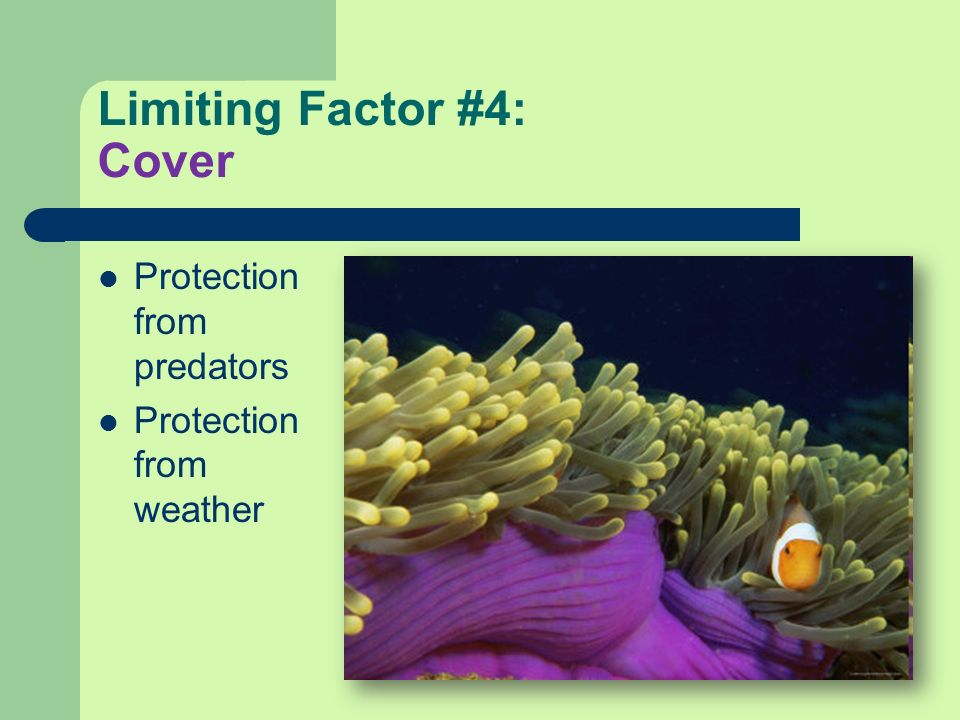 Limiting Factor #4:
Cover

- Protection from predators
- Protection from weather